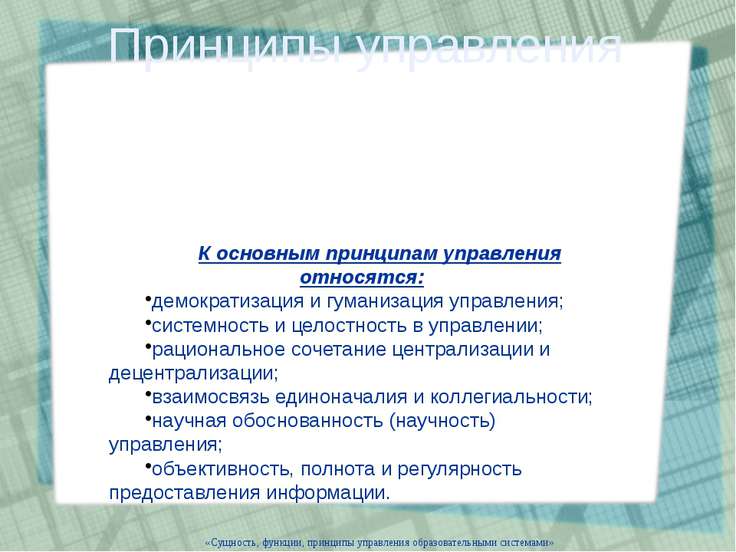 Принципы управления

К основным принципам управления относятся:

•демократизация и гуманизация управления;

•системность и целостность в управлении;

•рациональное сочетание централизации и децентрализации;

•взаимосвязь единоначалия и коллегиальности;

•научная обоснованность (научность) управления;

•объективность, полнота и регулярность предоставления информации.

«Сущность, функции, принципы управления образовательными системами»